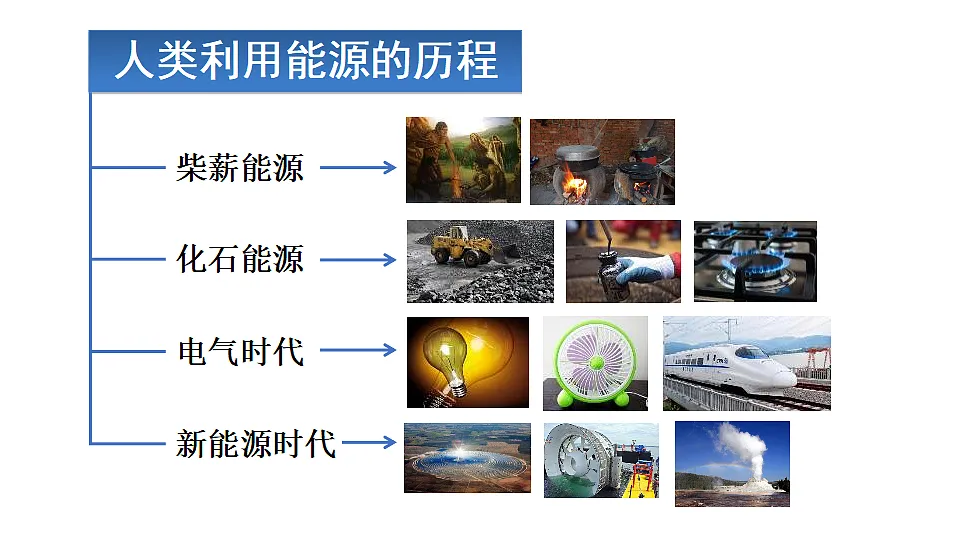 人类利用能源的历程

柴薪能源

化石能源

电气时代

新能源时代